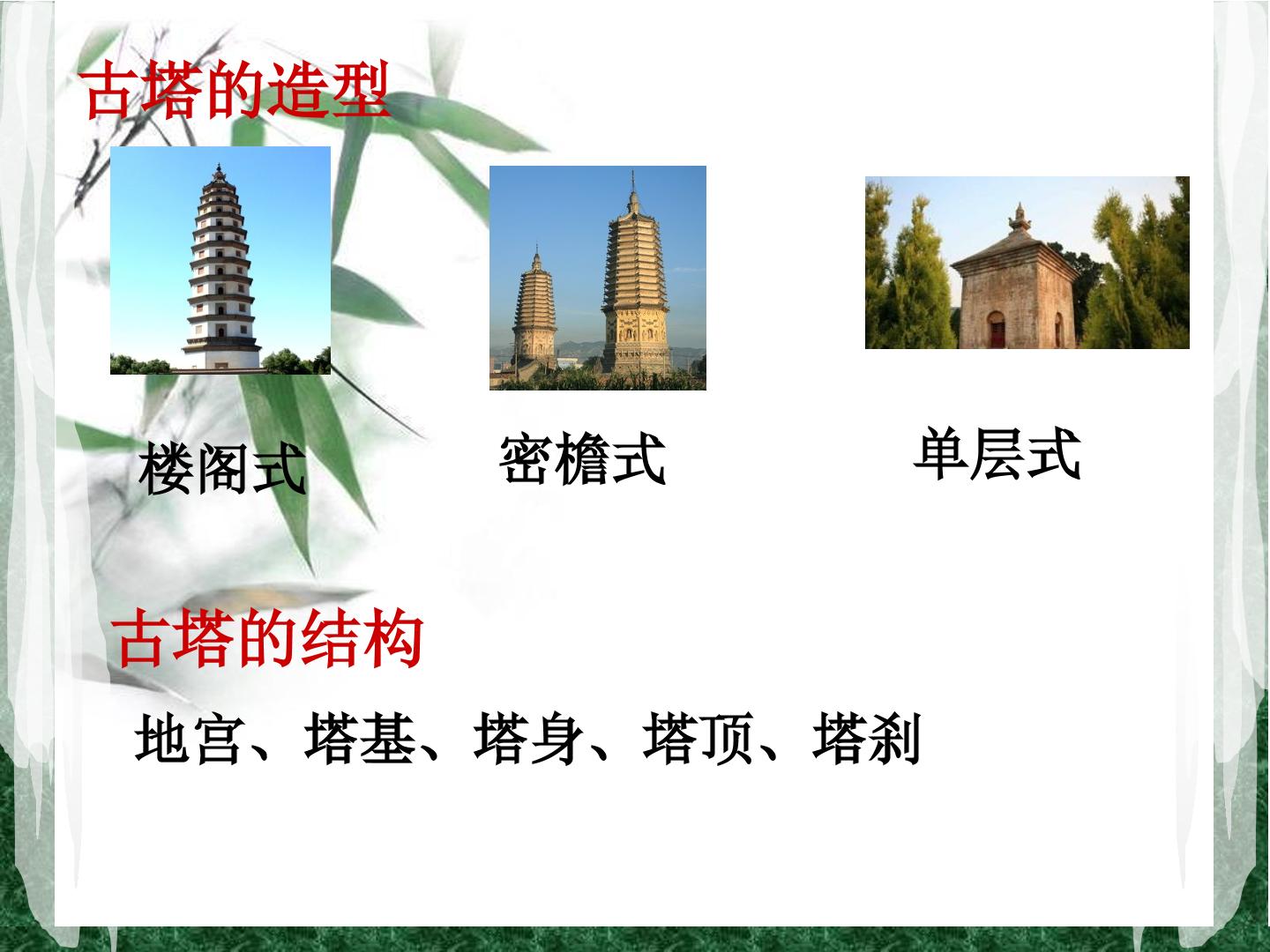 古塔的造型

楼阁式

密檐式

单层式

古塔的结构

地宫、塔基、塔身、塔顶、塔刹